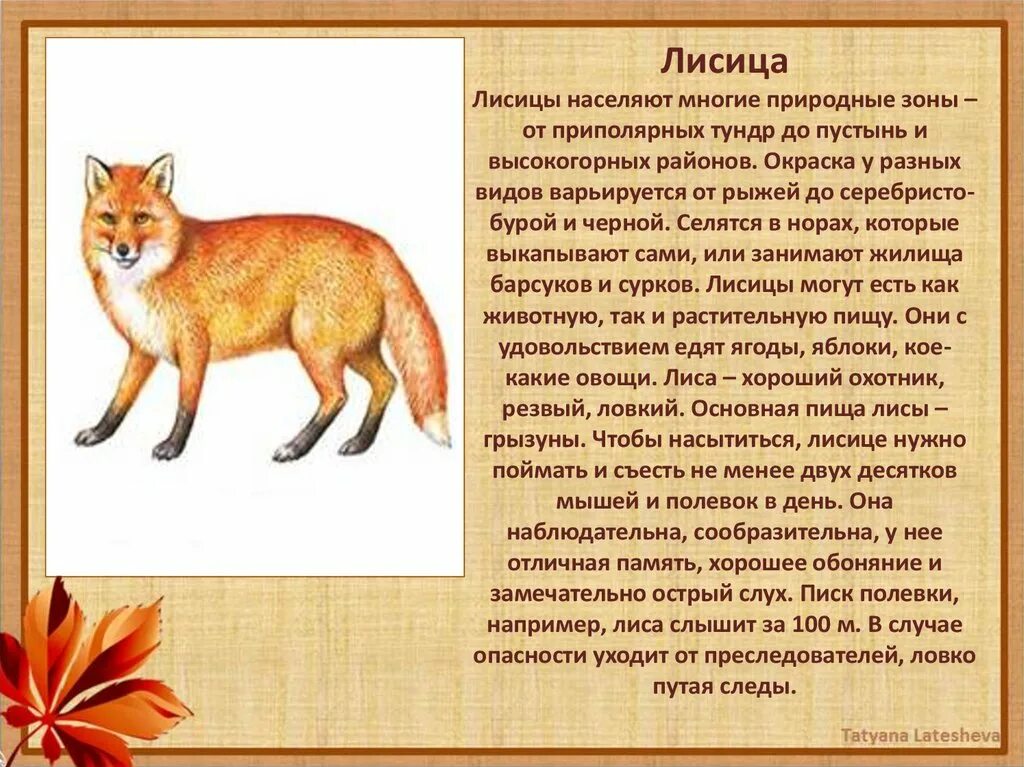 Лисица

Лисицы населяют многие природные зоны – от приполярных тундр до пустынь и высокогорных районов. Окраска у разных видов варьируется от рыжей до серебристо-бурой и черной. Селятся в норах, которые выкапывают сами, или занимают жилища барсуков и сурков. Лисицы могут есть как животную, так и растительную пищу. Они с удовольствием едят ягоды, яблоки, кое-какие овощи. Лиса – хороший охотник, резвый, ловкий. Основная пища лисы – грызуны. Чтобы насытиться, лисице нужно поймать и съесть не менее двух десятков мышей и полевок в день. Она наблюдательна, сообразительна, у нее отличная память, хорошее обоняние и замечательно острый слух. Писк полевки, например, лиса слышит за 100 м. В случае опасности уходит от преследователей, ловко путая следы.

Tatyana Latesheva